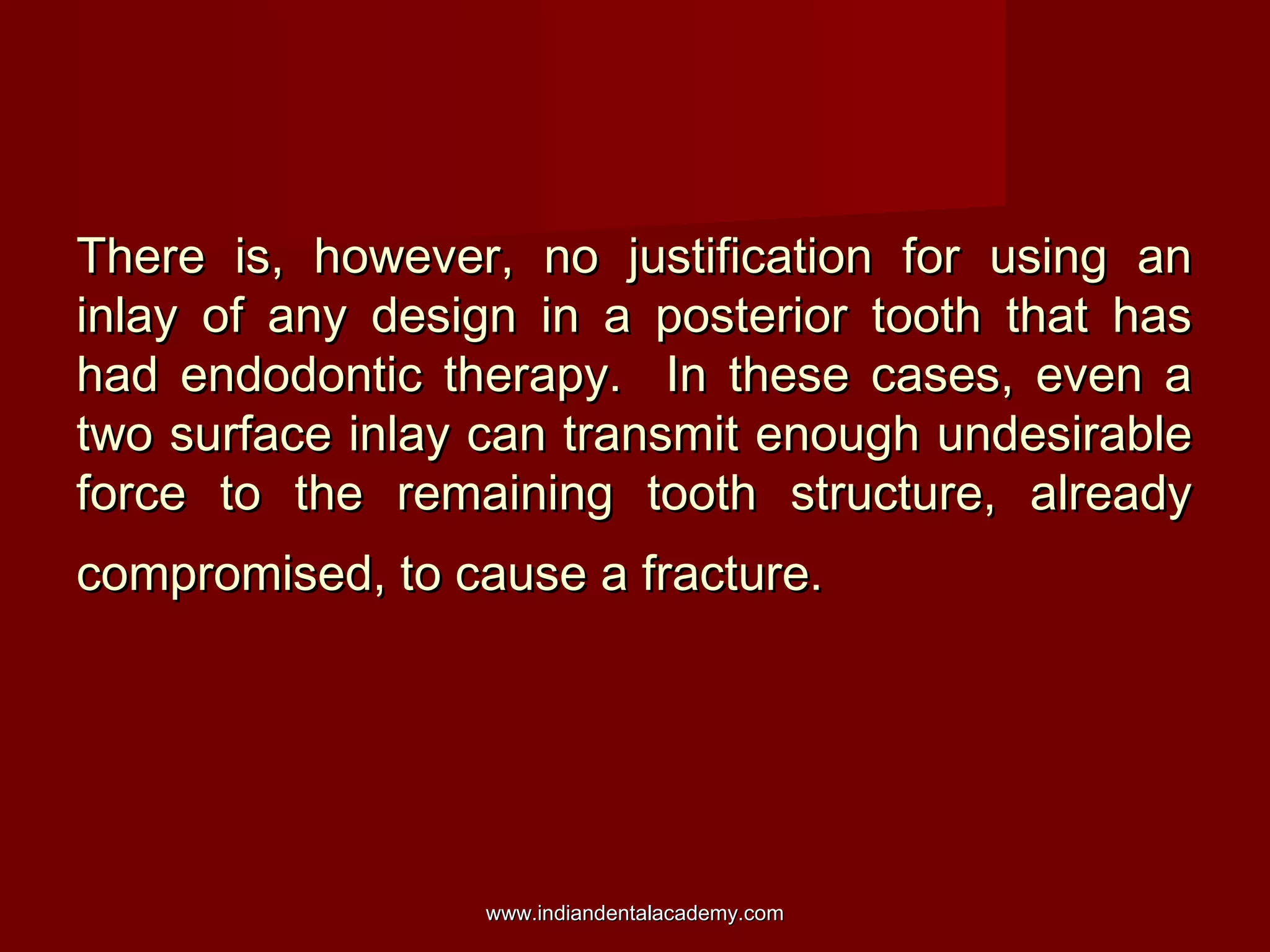 There is, however, no justification for using an inlay of any design in a posterior tooth that has had endodontic therapy. In these cases, even a two surface inlay can transmit enough undesirable force to the remaining tooth structure, already compromised, to cause a fracture.

www.indiandentalacademy.com